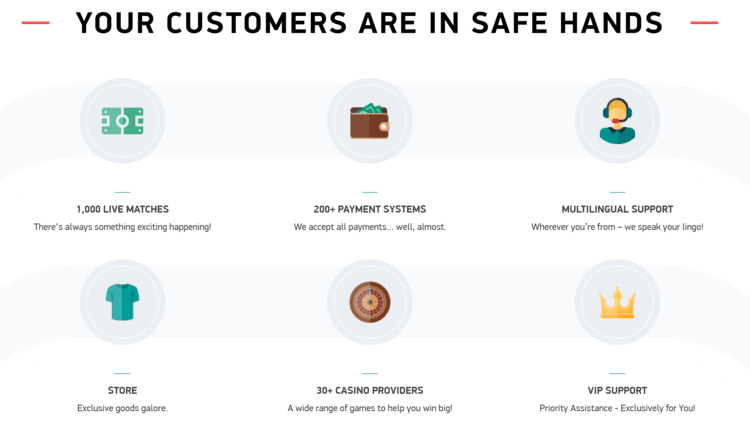 YOUR CUSTOMERS ARE IN SAFE HANDS

1,000 LIVE MATCHES
There's always something exciting happening!

200+ PAYMENT SYSTEMS
We accept all payments... well, almost.

MULTILINGUAL SUPPORT
Wherever you're from – we speak your lingo!

STORE
Exclusive goods galore.

30+ CASINO PROVIDERS
A wide range of games to help you win big!

VIP SUPPORT
Priority Assistance - Exclusively for You!